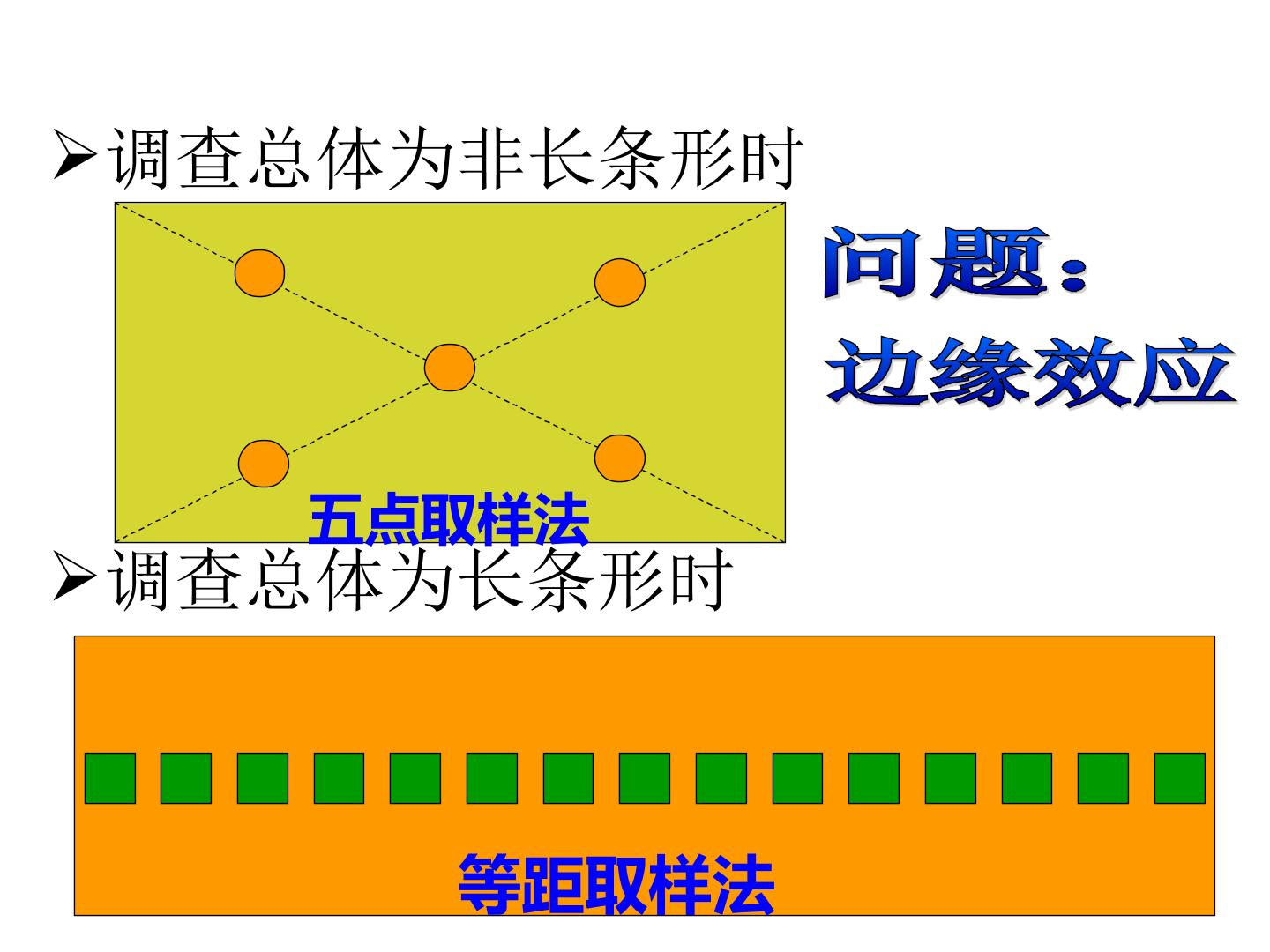 ➢调查总体为非长条形时

五点取样法

问题：
边缘效应

➢调查总体为长条形时

等距取样法